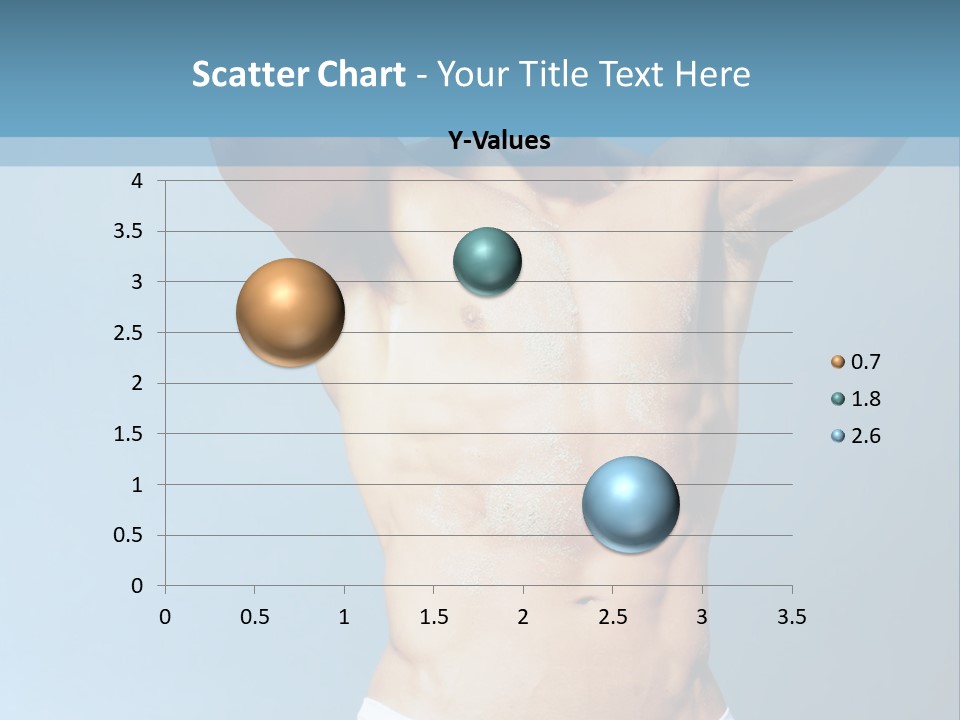 Scatter Chart - Your Title Text Here

Y-Values

4
3.5
3
2.5
2
1.5
1
0.5
0

0 0.5 1 1.5 2 2.5 3 3.5

0.7
1.8
2.6